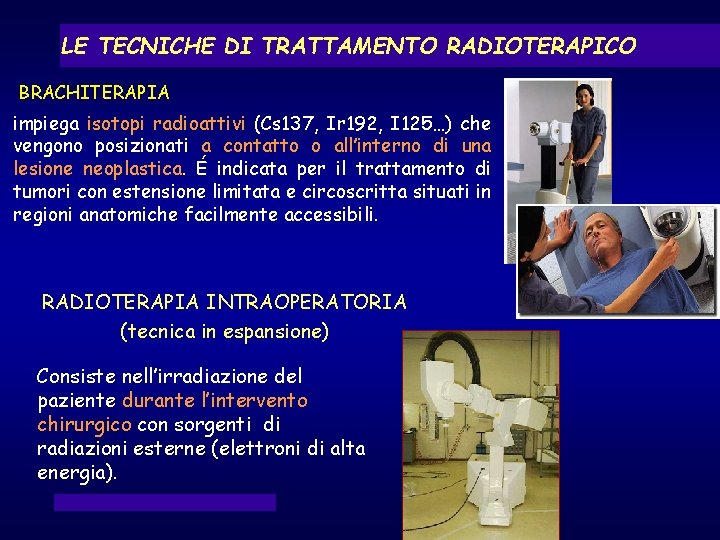 LE TECNICHE DI TRATTAMENTO RADIOTERAPICO

BRACHITERAPIA

impiega isotopi radioattivi (Cs137, Ir192, I125…) che vengono posizionati a contatto o all'interno di una lesione neoplastica. É indicata per il trattamento di tumori con estensione limitata e circoscritta situati in regioni anatomiche facilmente accessibili.

RADIOTERAPIA INTRAOPERATORIA
(tecnica in espansione)

Consiste nell'irradiazione del paziente durante l'intervento chirurgico con sorgenti di radiazioni esterne (elettroni di alta energia).